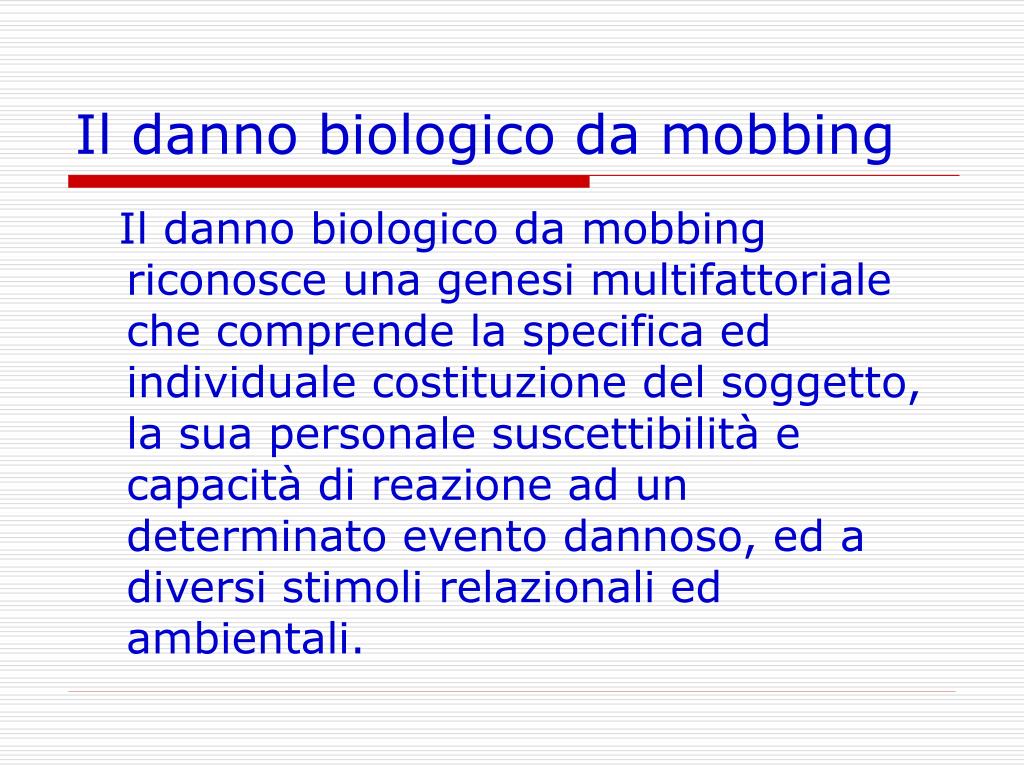 Il danno biologico da mobbing

Il danno biologico da mobbing riconosce una genesi multifattoriale che comprende la specifica ed individuale costituzione del soggetto, la sua personale suscettibilità e capacità di reazione ad un determinato evento dannoso, ed a diversi stimoli relazionali ed ambientali.